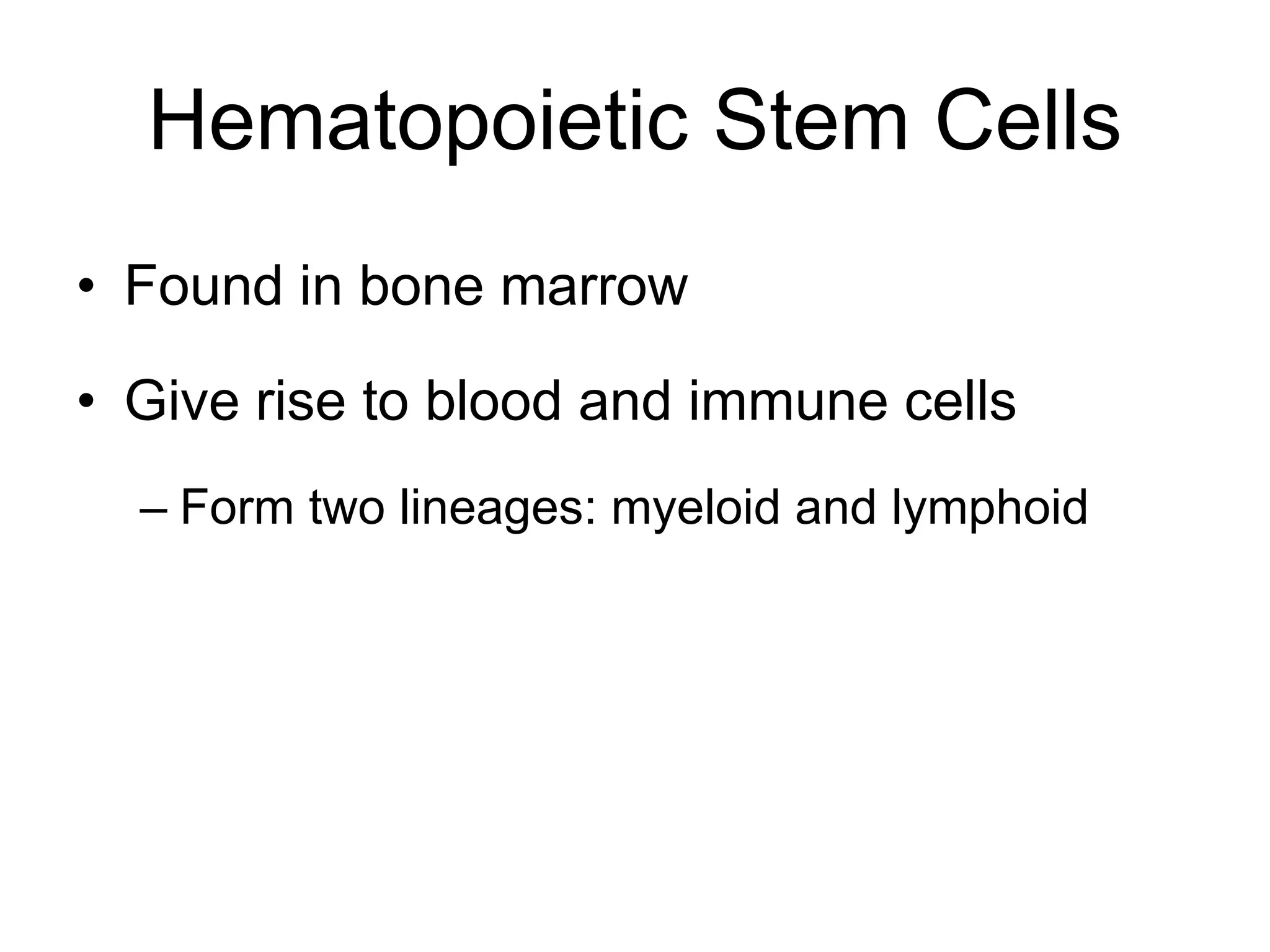 Hematopoietic Stem Cells

• Found in bone marrow

• Give rise to blood and immune cells

– Form two lineages: myeloid and lymphoid